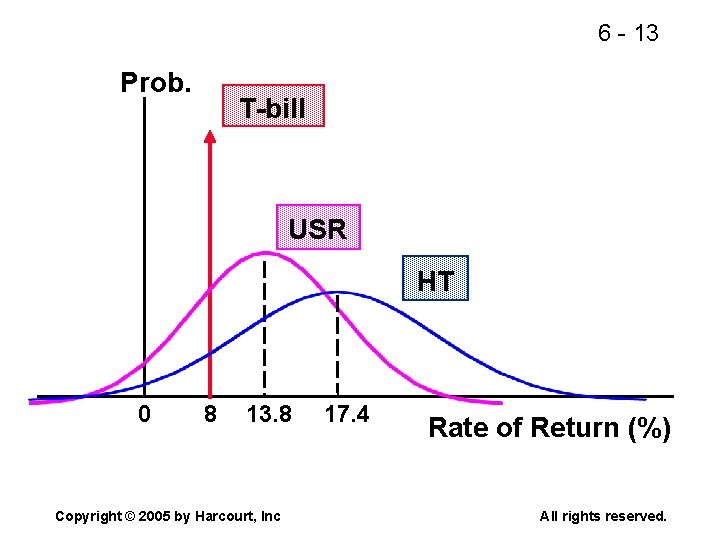 6 - 13

Prob.

T-bill

USR

HT

0 8 13.8 17.4

Rate of Return (%)

Copyright © 2005 by Harcourt, Inc

All rights reserved.